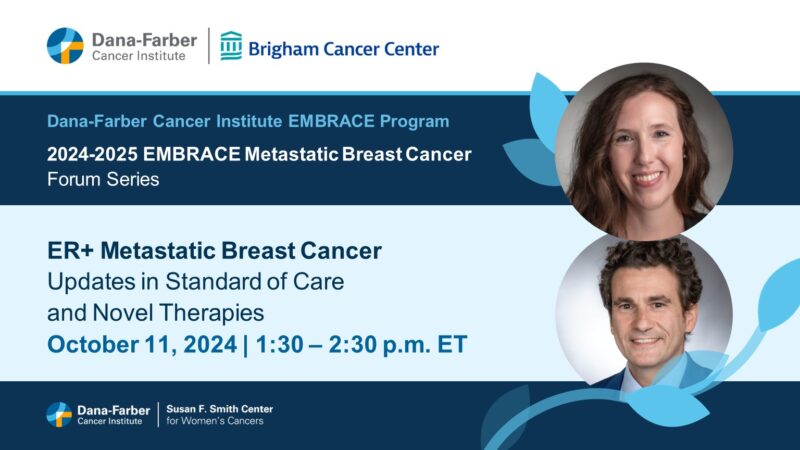 Dana-Farber Cancer Institute | Brigham Cancer Center

Dana-Farber Cancer Institute EMBRACE Program

2024-2025 EMBRACE Metastatic Breast Cancer Forum Series

ER+ Metastatic Breast Cancer
Updates in Standard of Care and Novel Therapies

October 11, 2024 | 1:30 – 2:30 p.m. ET

Dana-Farber Cancer Institute | Susan F. Smith Center for Women's Cancers